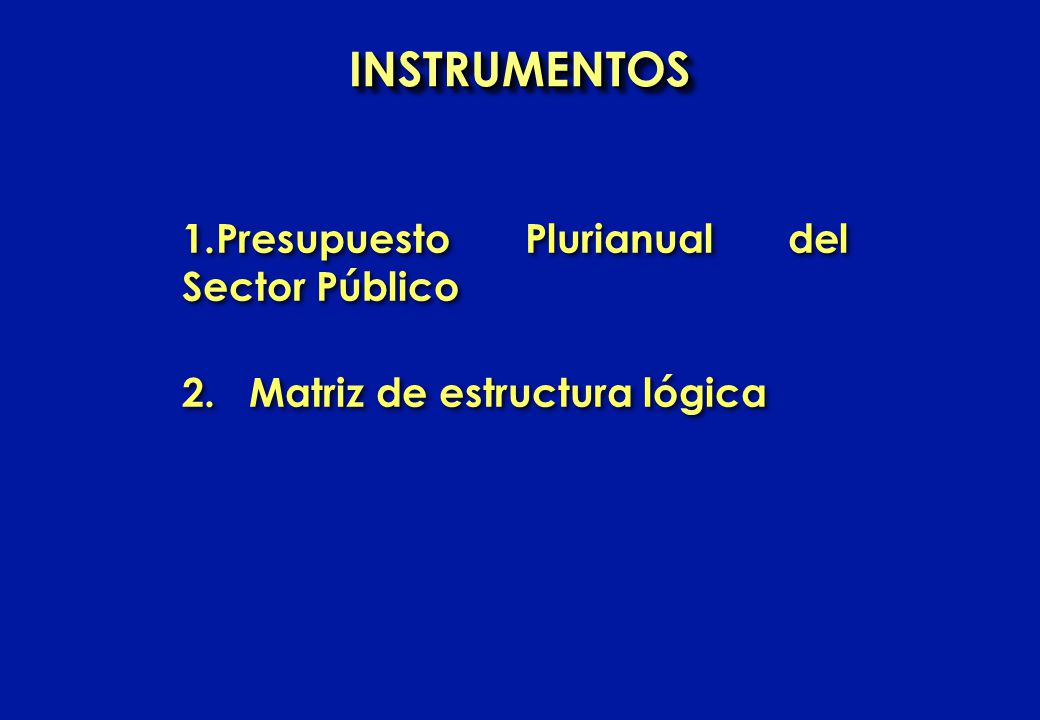 INSTRUMENTOS

1.Presupuesto Plurianual del Sector Público

2. Matriz de estructura lógica